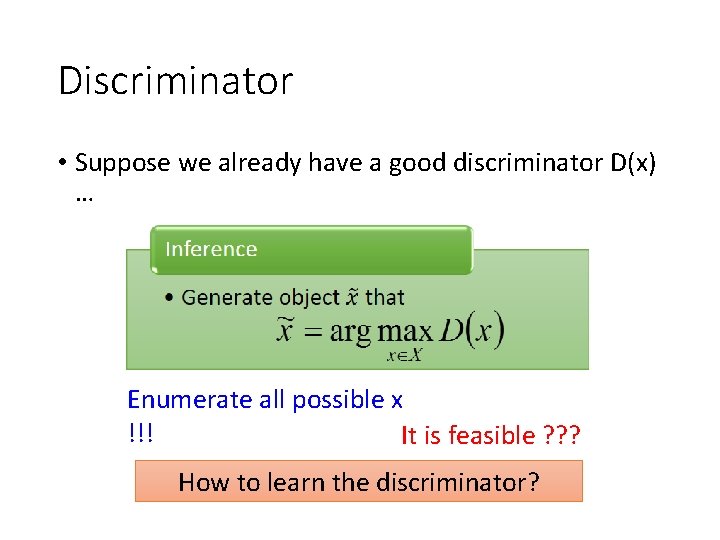 Discriminator

• Suppose we already have a good discriminator D(x) …

Inference

• Generate object $\tilde{x}$ that

$\tilde{x} = \arg\max_{x \in X} D(x)$

Enumerate all possible x !!!

It is feasible ???

How to learn the discriminator?